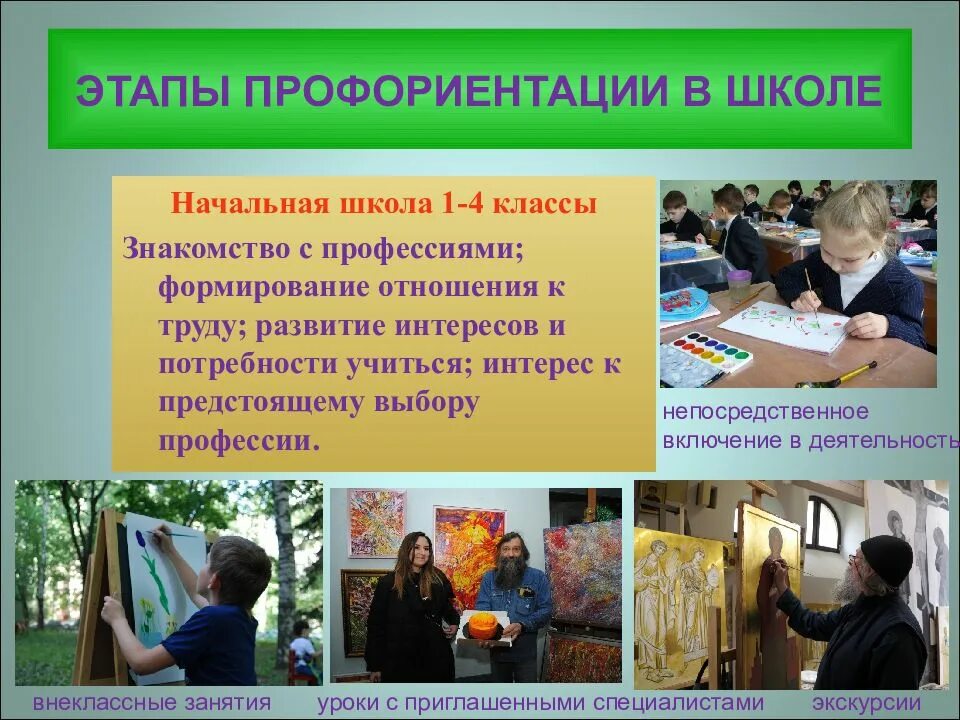 ЭТАПЫ ПРОФОРИЕНТАЦИИ В ШКОЛЕ

Начальная школа 1-4 классы

Знакомство с профессиями; формирование отношения к труду; развитие интересов и потребности учиться; интерес к предстоящему выбору профессии.

непосредственное включение в деятельность

внеклассные занятия

уроки с приглашенными специалистами

экскурсии